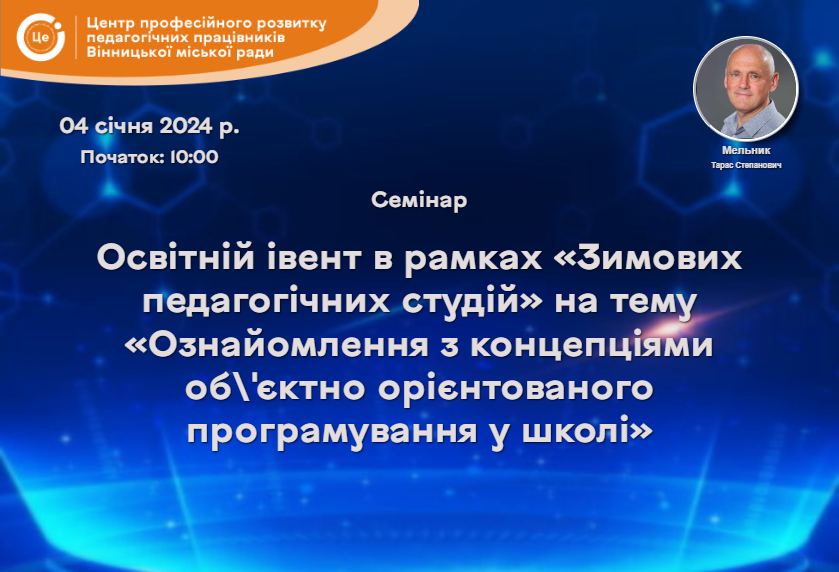 Це

Центр професійного розвитку педагогічних працівників Вінницької міської ради

04 січня 2024 р.
Початок: 10:00

Мельник
Тарас Степанович

Семінар

Освітній івент в рамках «Зимових педагогічних студій» на тему «Ознайомлення з концепціями об\'єктно орієнтованого програмування у школі»